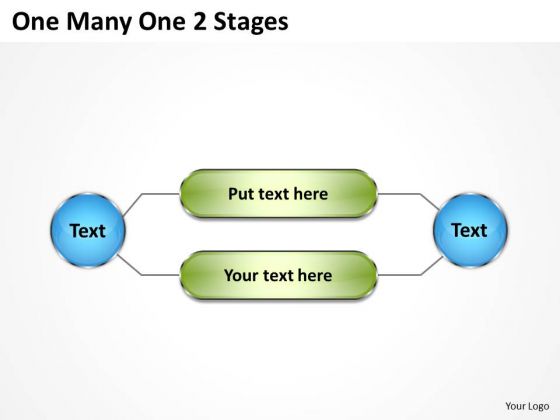 One Many One 2 Stages

Text

Put text here

Your text here

Text

Your Logo